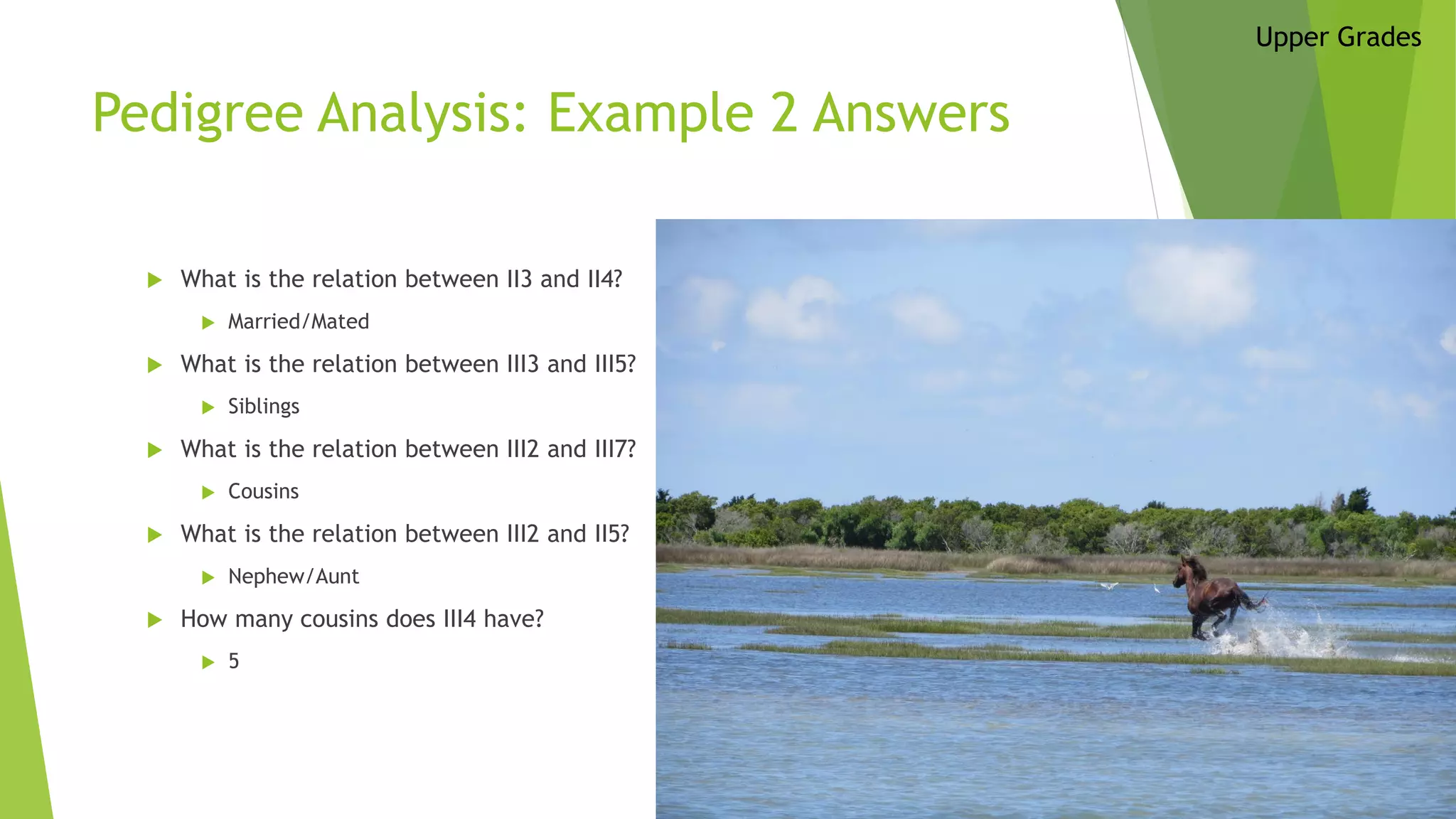 Upper Grades

Pedigree Analysis: Example 2 Answers

What is the relation between II3 and II4?

Married/Mated

What is the relation between III3 and III5?

Siblings

What is the relation between III2 and III7?

Cousins

What is the relation between III2 and II5?

Nephew/Aunt

How many cousins does III4 have?

5